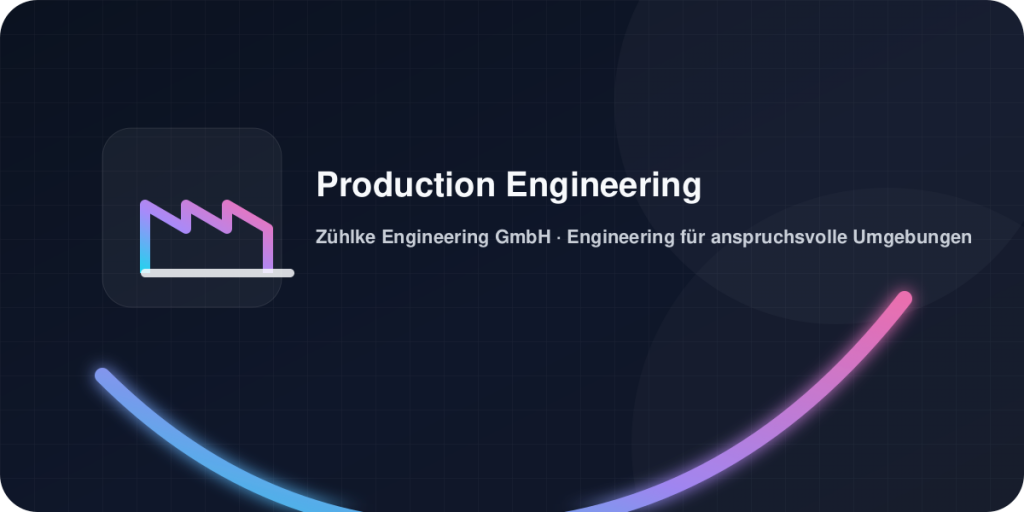 Production Engineering

Zühlke Engineering GmbH · Engineering für anspruchsvolle Umgebungen